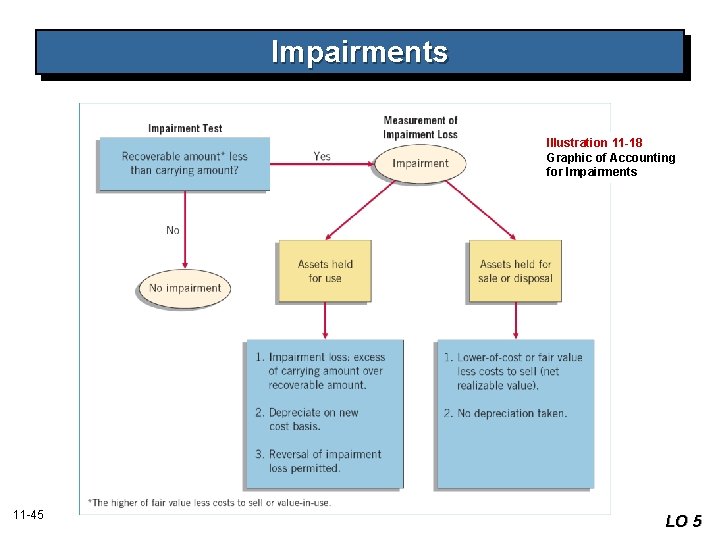 Impairments

Impairment Test

Recoverable amount* less than carrying amount?

Yes

Measurement of Impairment Loss

Impairment

Illustration 11-18
Graphic of Accounting for Impairments

No

No impairment

Assets held for use

Assets held for sale or disposal

1. Impairment loss: excess of carrying amount over recoverable amount.

2. Depreciate on new cost basis.

3. Reversal of impairment loss permitted.

1. Lower-of-cost or fair value less costs to sell (net realizable value).

2. No depreciation taken.

*The higher of fair value less costs to sell or value-in-use.

11-45

LO 5